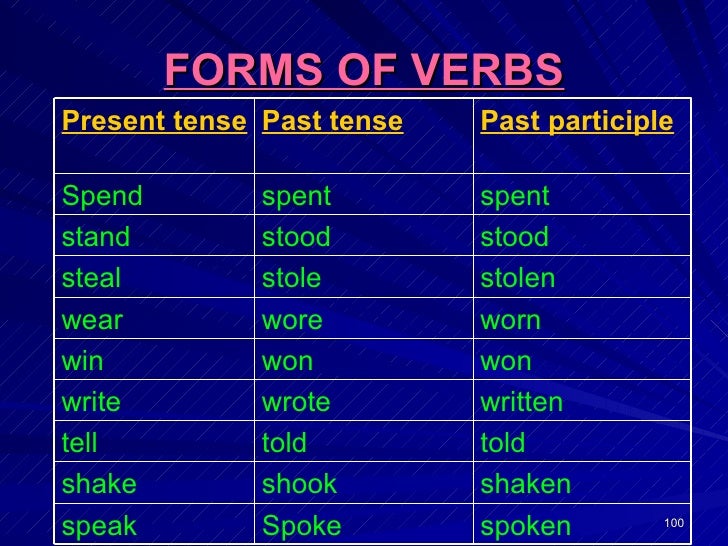 FORMS OF VERBS

| Present tense | Past tense | Past participle |
|---|---|---|
| Spend | spent | spent |
| stand | stood | stood |
| steal | stole | stolen |
| wear | wore | worn |
| win | won | won |
| write | wrote | written |
| tell | told | told |
| shake | shook | shaken |
| speak | Spoke | spoken |

100